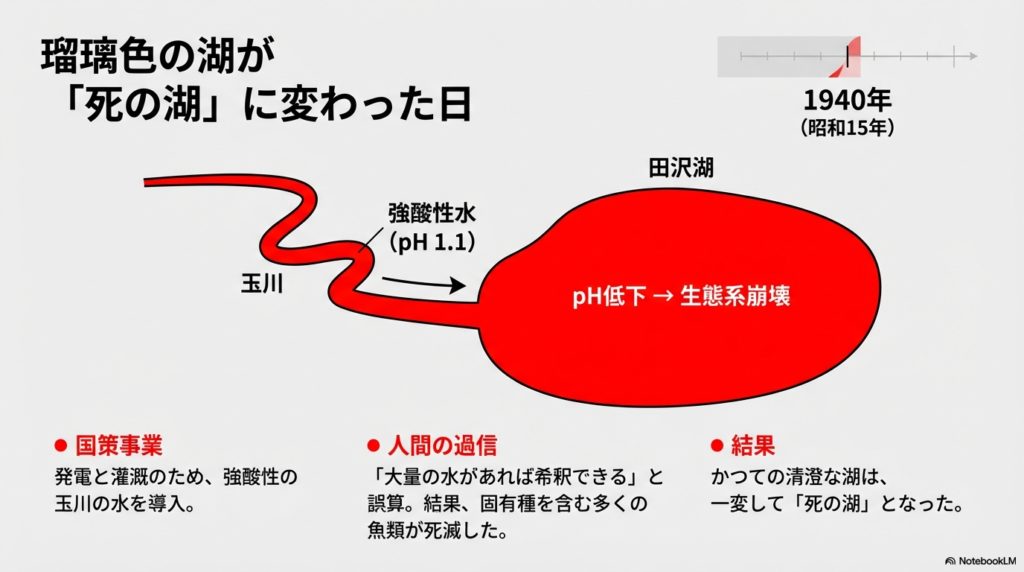 瑠璃色の湖が
「死の湖」に変わった日

1940年
（昭和15年）

田沢湖

強酸性水
（pH 1.1）

玉川

pH低下 → 生態系崩壊

● 国策事業
発電と灌漑のため、強酸性の玉川の水を導入。

● 人間の過信
「大量の水があれば希釈できる」と誤算。結果、固有種を含む多くの魚類が死滅した。

● 結果
かつての清澄な湖は、一変して「死の湖」となった。

NotebookLM